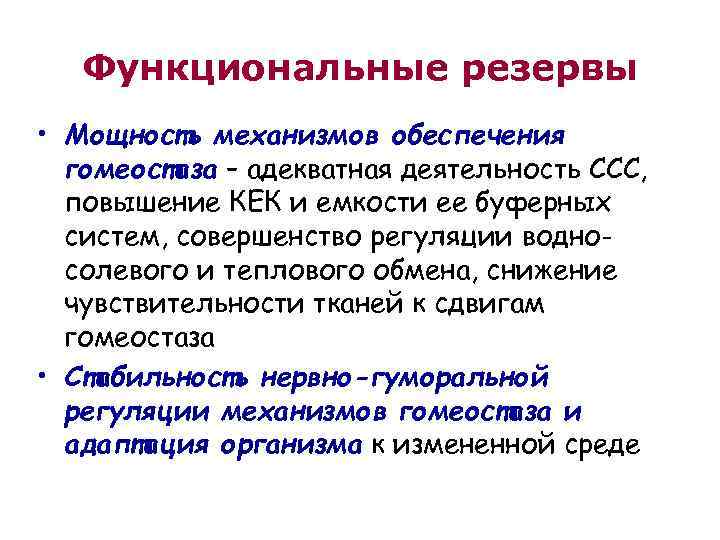 Функциональные резервы

• Мощность механизмов обеспечения гомеостаза – адекватная деятельность ССС, повышение КЕК и емкости ее буферных систем, совершенство регуляции водно-солевого и теплового обмена, снижение чувствительности тканей к сдвигам гомеостаза

• Стабильность нервно-гуморальной регуляции механизмов гомеостаза и адаптация организма к измененной среде